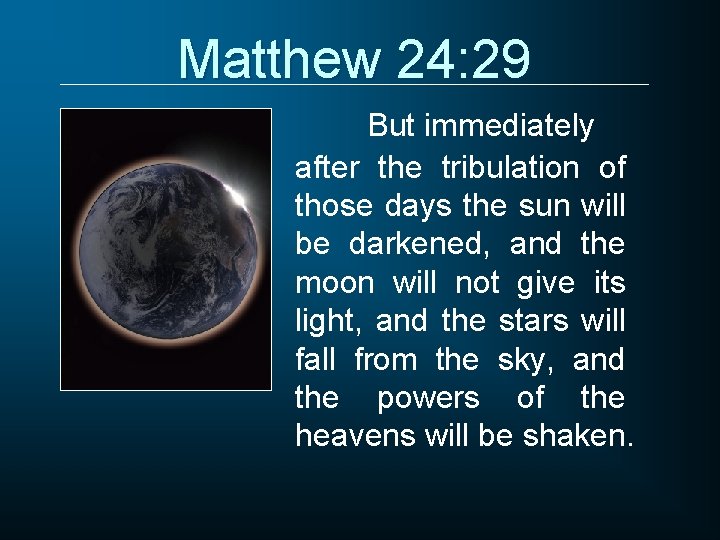 Matthew 24:29

But immediately after the tribulation of those days the sun will be darkened, and the moon will not give its light, and the stars will fall from the sky, and the powers of the heavens will be shaken.